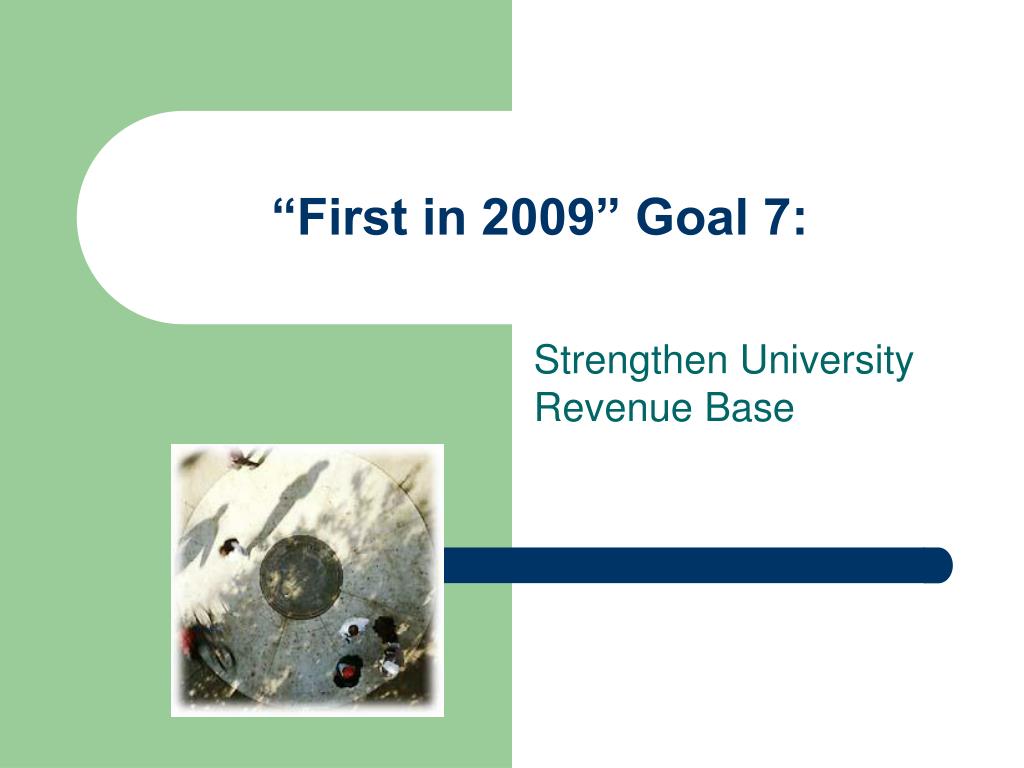 “First in 2009” Goal 7:

Strengthen University Revenue Base